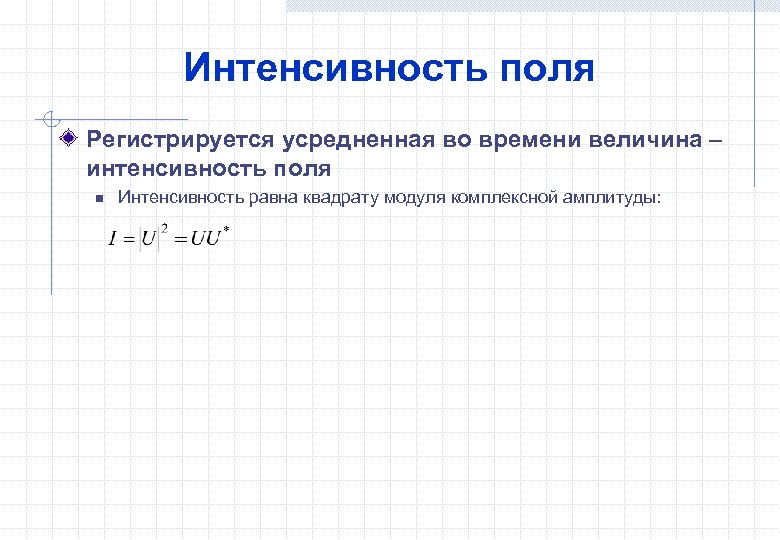 Интенсивность поля

Регистрируется усредненная во времени величина – интенсивность поля

Интенсивность равна квадрату модуля комплексной амплитуды:

$I = |U|^2 = UU^*$